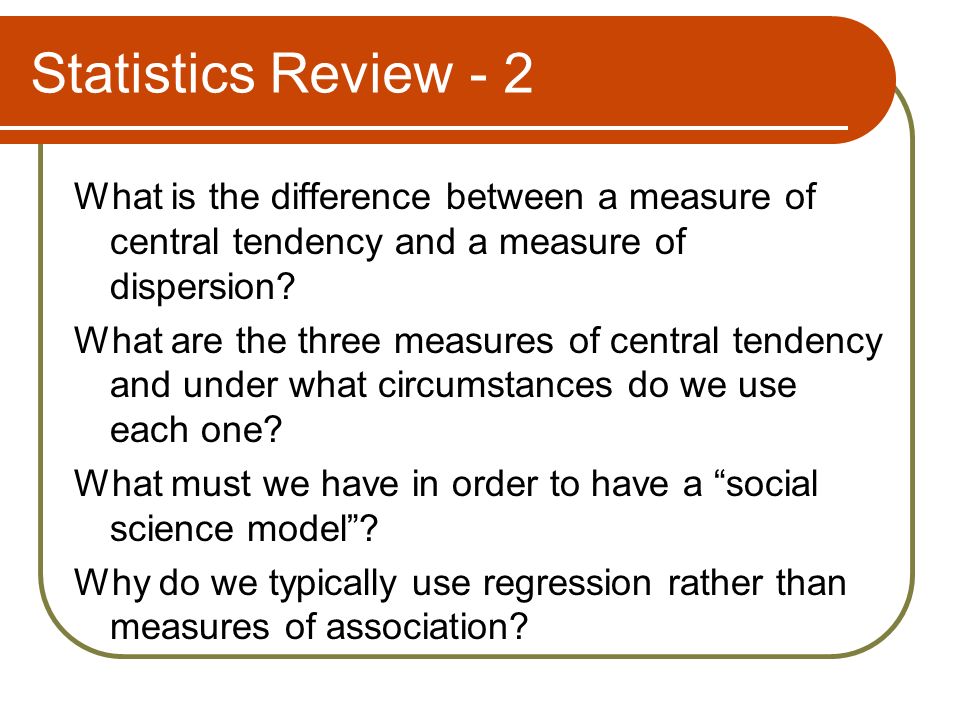 Statistics Review - 2

What is the difference between a measure of central tendency and a measure of dispersion?

What are the three measures of central tendency and under what circumstances do we use each one?

What must we have in order to have a “social science model”?

Why do we typically use regression rather than measures of association?